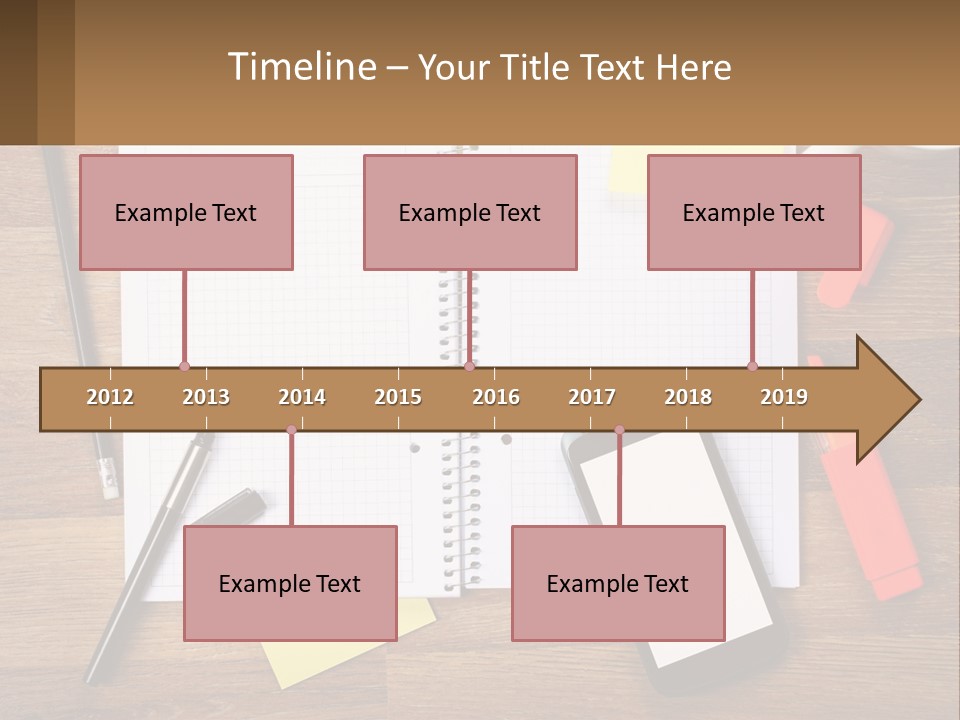 Timeline – Your Title Text Here

Example Text

Example Text

Example Text

2012 2013 2014 2015 2016 2017 2018 2019

Example Text

Example Text